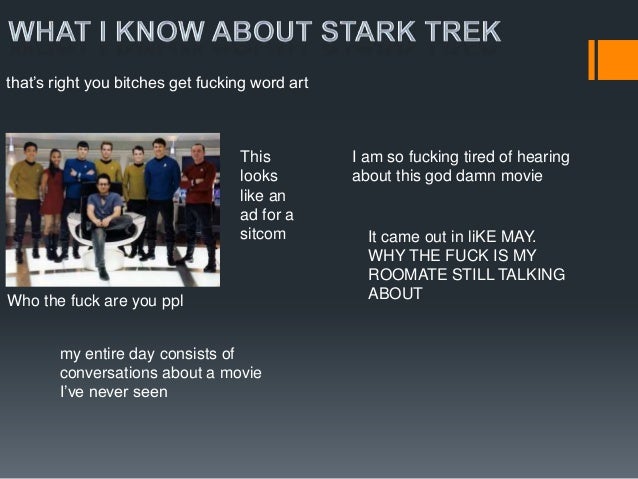 WHAT I KNOW ABOUT STARK TREK

that's right you bitches get fucking word art

This looks like an ad for a sitcom

I am so fucking tired of hearing about this god damn movie

It came out in liKE MAY. WHY THE FUCK IS MY ROOMATE STILL TALKING ABOUT

Who the fuck are you ppl

my entire day consists of conversations about a movie I've never seen